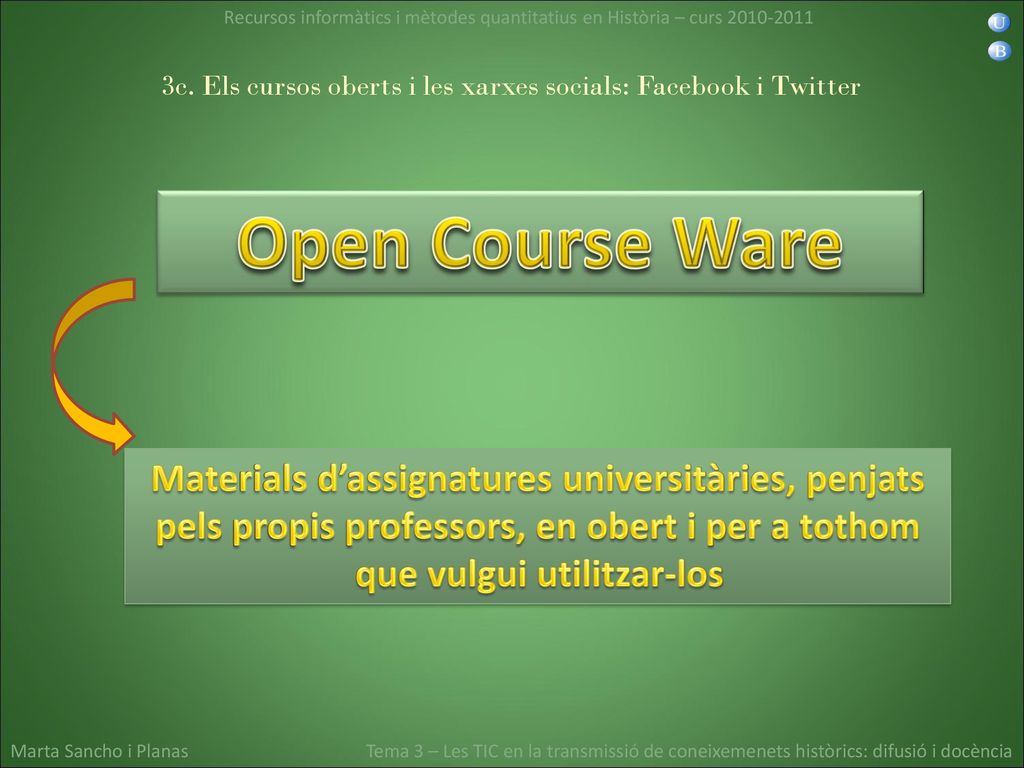 Recursos informàtics i mètodes quantitatius en Història – curs 2010-2011

U
B

3c. Els cursos oberts i les xarxes socials: Facebook i Twitter

Open Course Ware

Materials d'assignatures universitàries, penjats pels propis professors, en obert i per a tothom que vulgui utilitzar-los

Marta Sancho i Planas

Tema 3 – Les TIC en la transmissió de coneixemenets històrics: difusió i docència